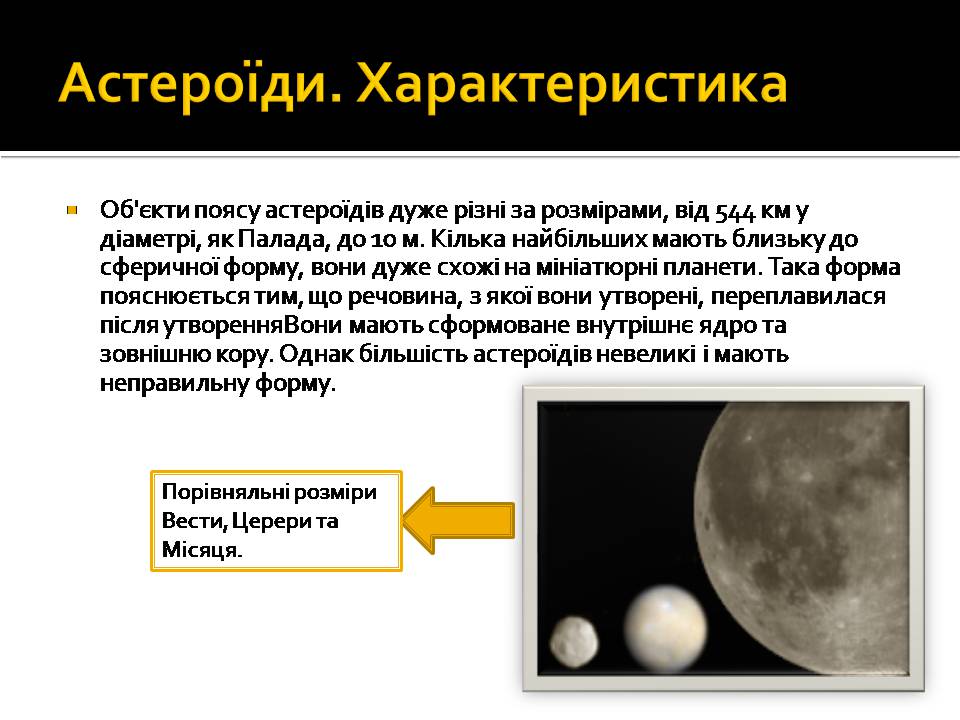 Астероїди. Характеристика

Об'єкти поясу астероїдів дуже різні за розмірами, від 544 км у діаметрі, як Палада, до 10 м. Кілька найбільших мають близьку до сферичної форму, вони дуже схожі на мініатюрні планети. Така форма пояснюється тим, що речовина, з якої вони утворені, переплавилася після утворенняВони мають сформоване внутрішнє ядро та зовнішню кору. Однак більшість астероїдів невеликі і мають неправильну форму.

Порівняльні розміри Вести, Церери та Місяця.